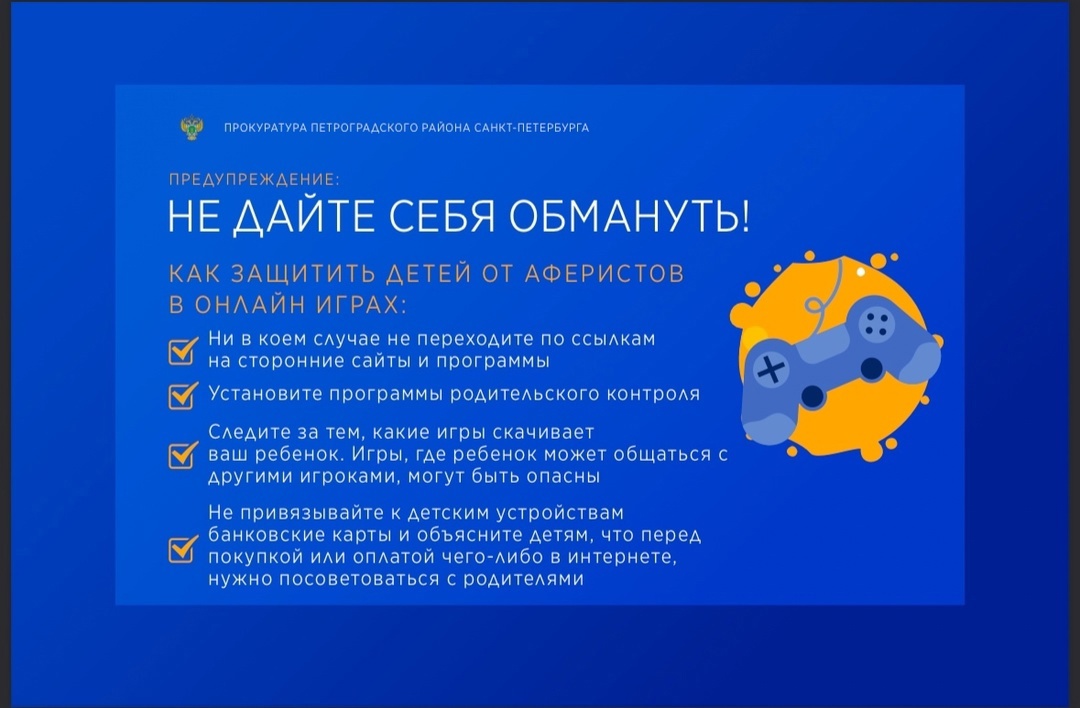 ПРОКУРАТУРА ПЕТРОГРАДСКОГО РАЙОНА САНКТ-ПЕТЕРБУРГА

ПРЕДУПРЕЖДЕНИЕ:

НЕ ДАЙТЕ СЕБЯ ОБМАНУТЬ!

КАК ЗАЩИТИТЬ ДЕТЕЙ ОТ АФЕРИСТОВ В ОНЛАЙН ИГРАХ:

Ни в коем случае не переходите по ссылкам на сторонние сайты и программы

Установите программы родительского контроля

Следите за тем, какие игры скачивает ваш ребенок. Игры, где ребенок может общаться с другими игроками, могут быть опасны

Не привязывайте к детским устройствам банковские карты и объясните детям, что перед покупкой или оплатой чего-либо в интернете, нужно посоветоваться с родителями